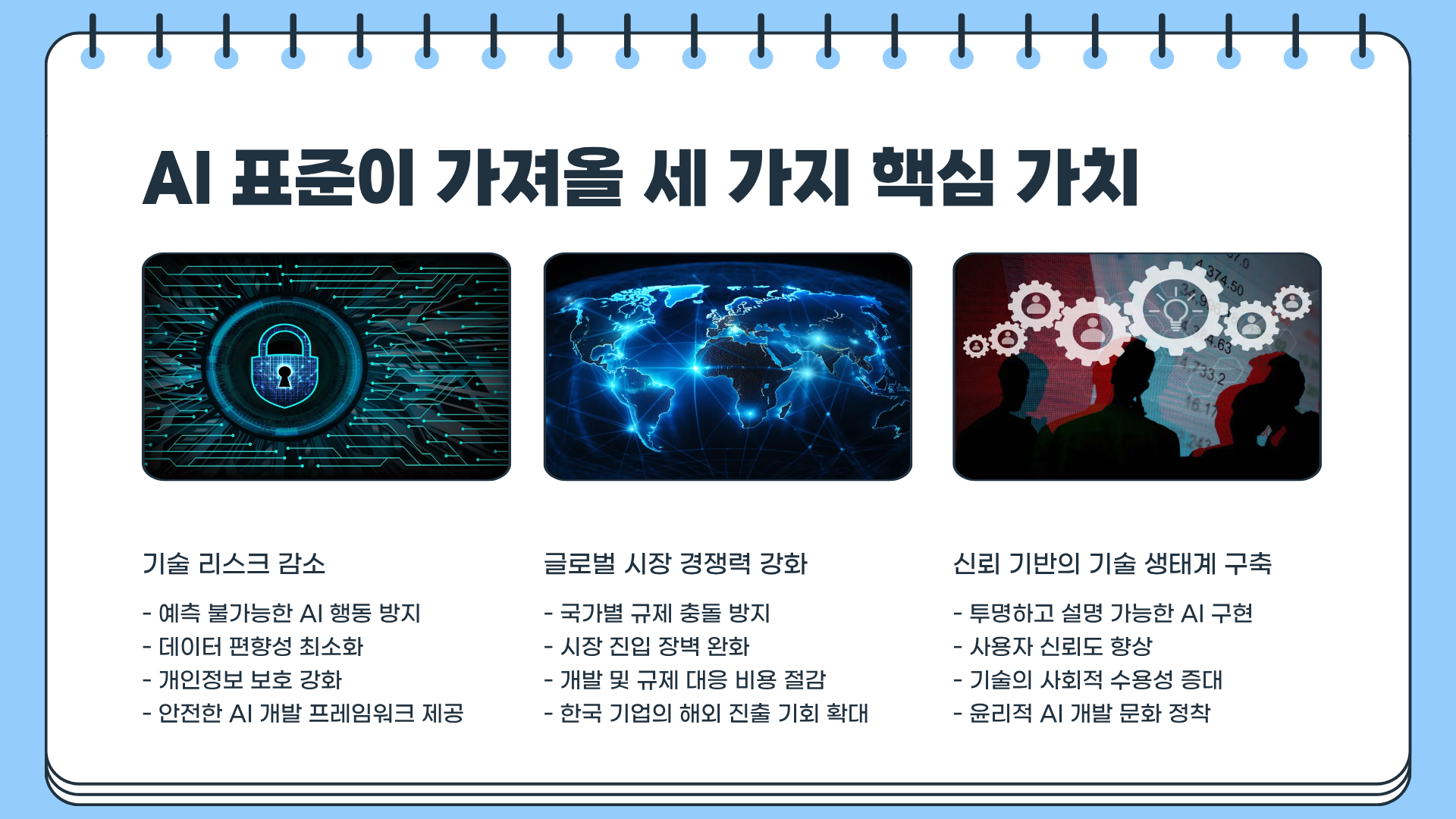 AI 표준이 가져올 세 가지 핵심 가치

기술 리스크 감소

- 예측 불가능한 AI 행동 방지
- 데이터 편향성 최소화
- 개인정보 보호 강화
- 안전한 AI 개발 프레임워크 제공

글로벌 시장 경쟁력 강화

- 국가별 규제 충돌 방지
- 시장 진입 장벽 완화
- 개발 및 규제 대응 비용 절감
- 한국 기업의 해외 진출 기회 확대

신뢰 기반의 기술 생태계 구축

- 투명하고 설명 가능한 AI 구현
- 사용자 신뢰도 향상
- 기술의 사회적 수용성 증대
- 윤리적 AI 개발 문화 정착